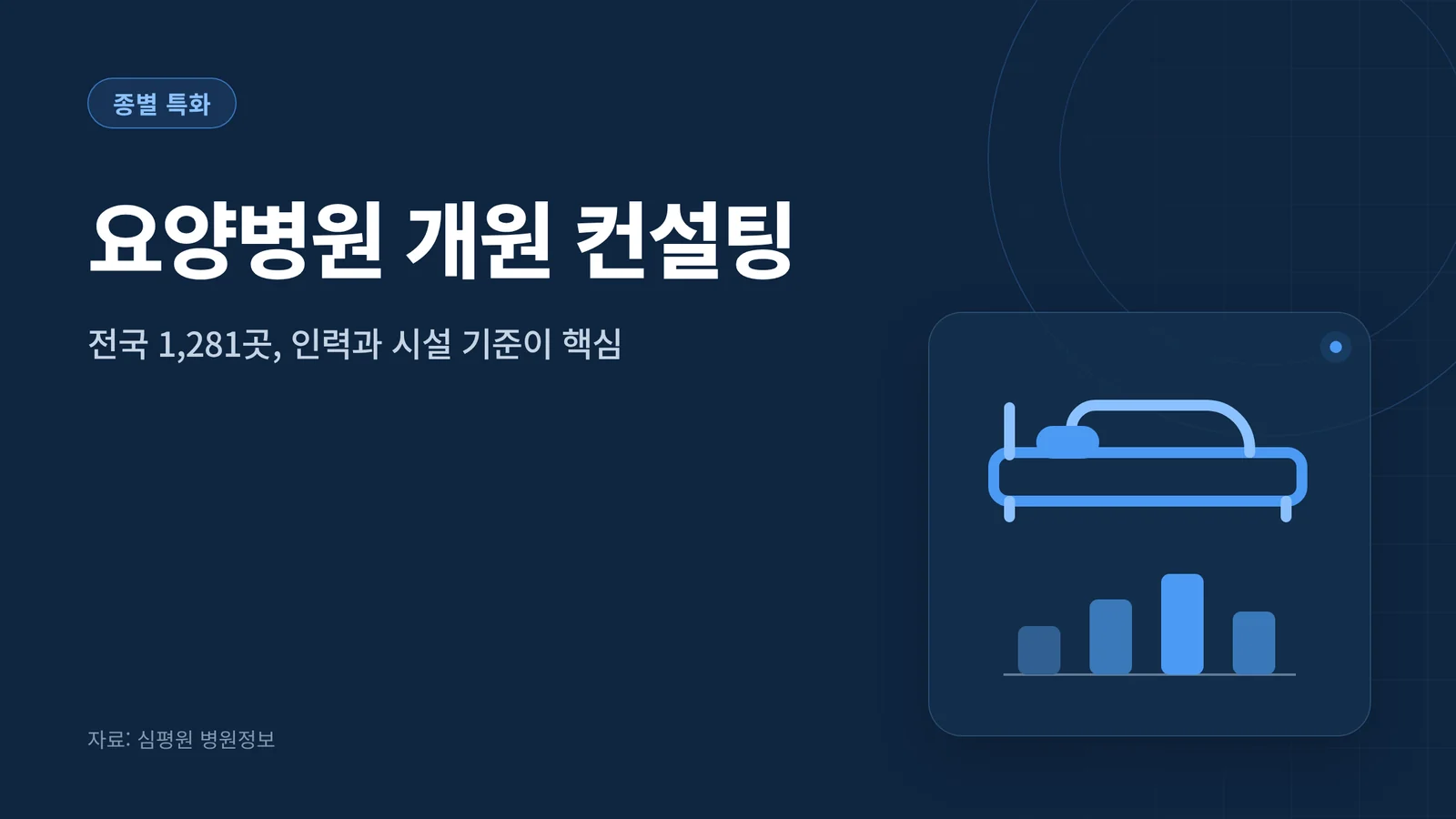 종별 특화

요양병원 개원 컨설팅

전국 1,281곳, 인력과 시설 기준이 핵심

자료: 심평원 병원정보